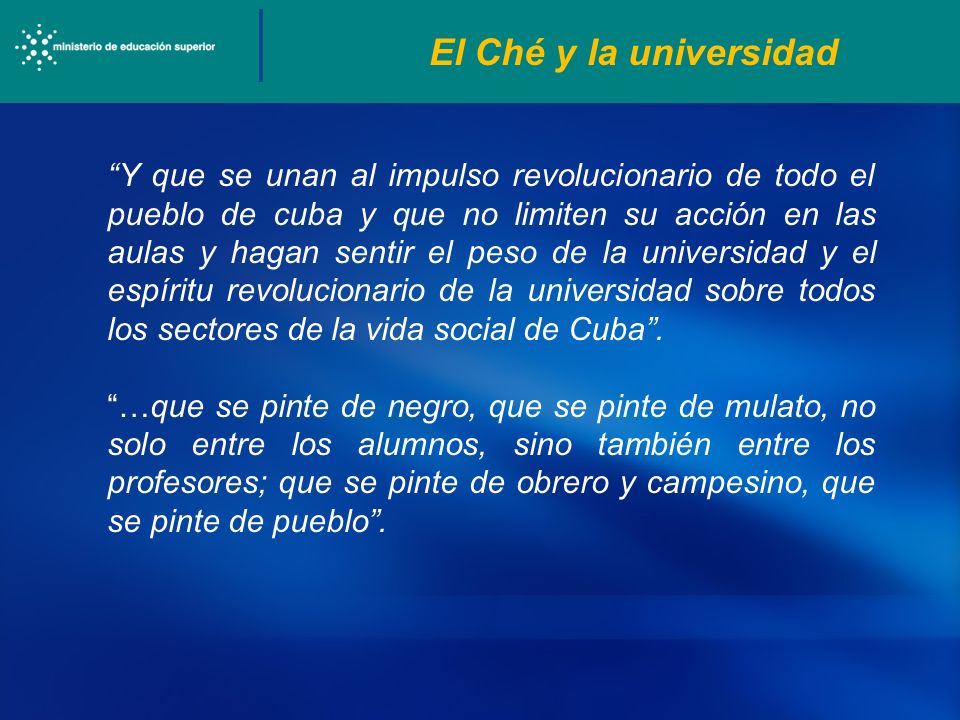 ministerio de educación superior

El Ché y la universidad

“Y que se unan al impulso revolucionario de todo el pueblo de cuba y que no limiten su acción en las aulas y hagan sentir el peso de la universidad y el espíritu revolucionario de la universidad sobre todos los sectores de la vida social de Cuba”.

“…que se pinte de negro, que se pinte de mulato, no solo entre los alumnos, sino también entre los profesores; que se pinte de obrero y campesino, que se pinte de pueblo”.